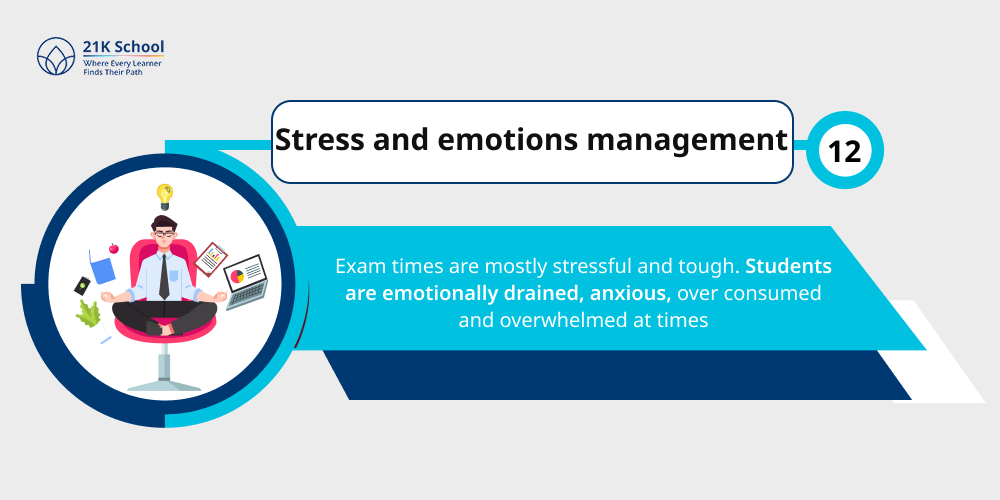 21K School
Where Every Learner Finds Their Path

Stress and emotions management

12

Exam times are mostly stressful and tough. Students are emotionally drained, anxious, over consumed and overwhelmed at times